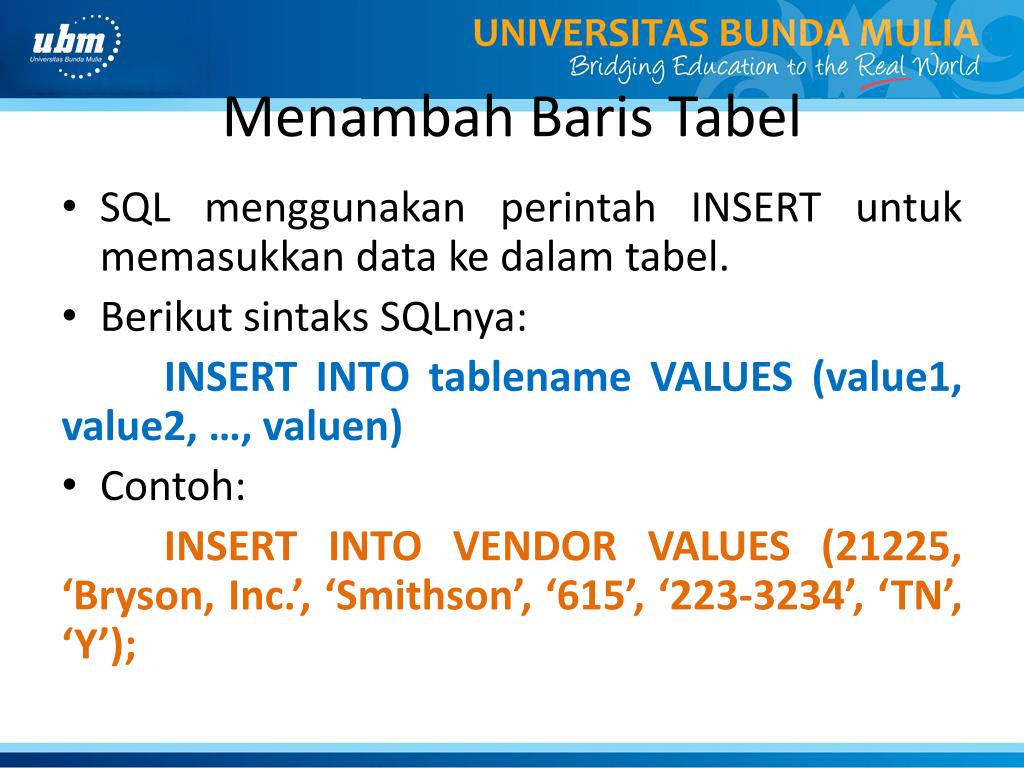 ubm
Universitas Bunda Mulia

UNIVERSITAS BUNDA MULIA
Bridging Education to the Real World

Menambah Baris Tabel

• SQL menggunakan perintah INSERT untuk memasukkan data ke dalam tabel.
• Berikut sintaks SQLnya:

INSERT INTO tablename VALUES (value1, value2, …, valuen)

• Contoh:

INSERT INTO VENDOR VALUES (21225, ‘Bryson, Inc.’, ‘Smithson’, ‘615’, ‘223-3234’, ‘TN’, ‘Y’);